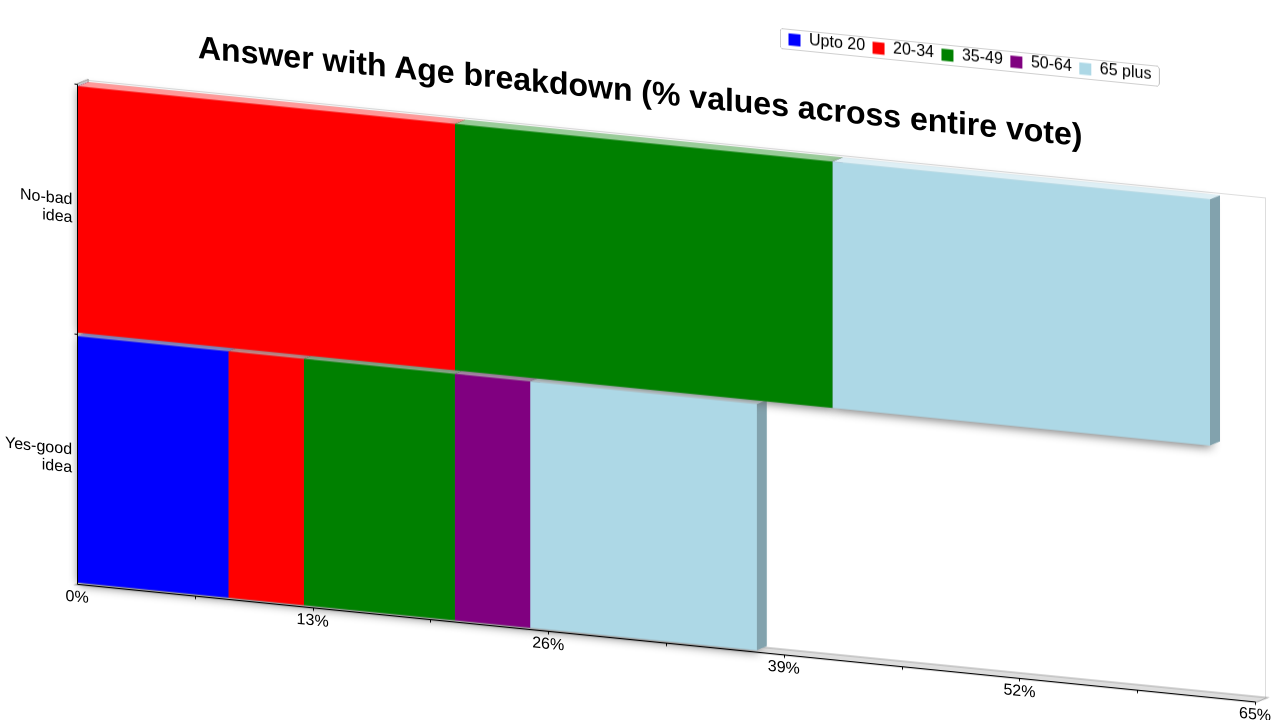 Answer with Age breakdown (% values across entire vote)

Upto 20 20-34 35-49 50-64 65 plus

No-bad idea

Yes-good idea

0%
13%
26%
39%
52%
65%